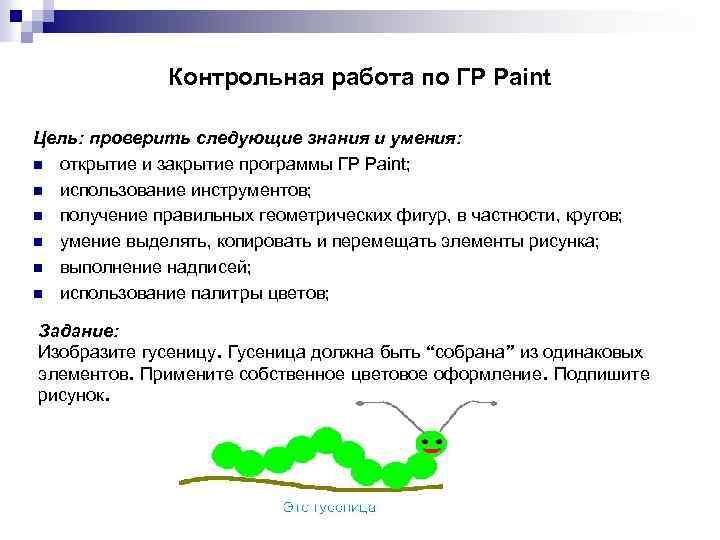 Контрольная работа по ГР Paint

Цель: проверить следующие знания и умения:
- открытие и закрытие программы ГР Paint;
- использование инструментов;
- получение правильных геометрических фигур, в частности, кругов;
- умение выделять, копировать и перемещать элементы рисунка;
- выполнение надписей;
- использование палитры цветов;

Задание:
Изобразите гусеницу. Гусеница должна быть “собрана” из одинаковых элементов. Примените собственное цветовое оформление. Подпишите рисунок.

Это гусеница